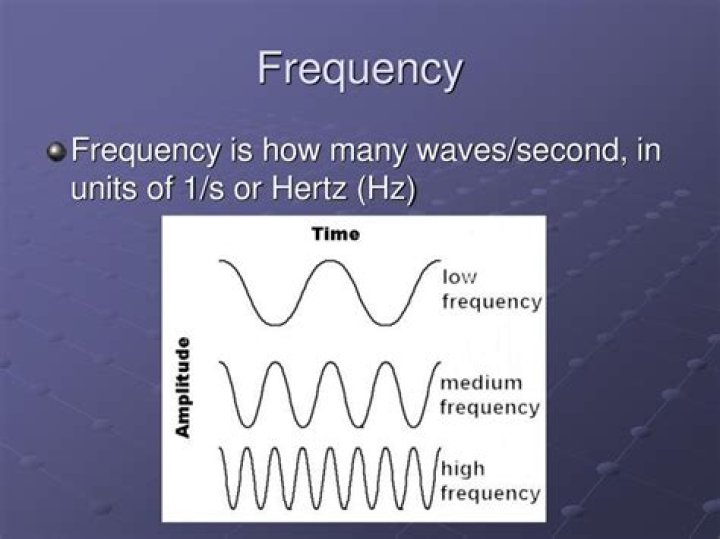 Frequency

Frequency is how many waves/second, in units of 1/s or Hertz (Hz)

Time

Amplitude

low frequency

medium frequency

high frequency